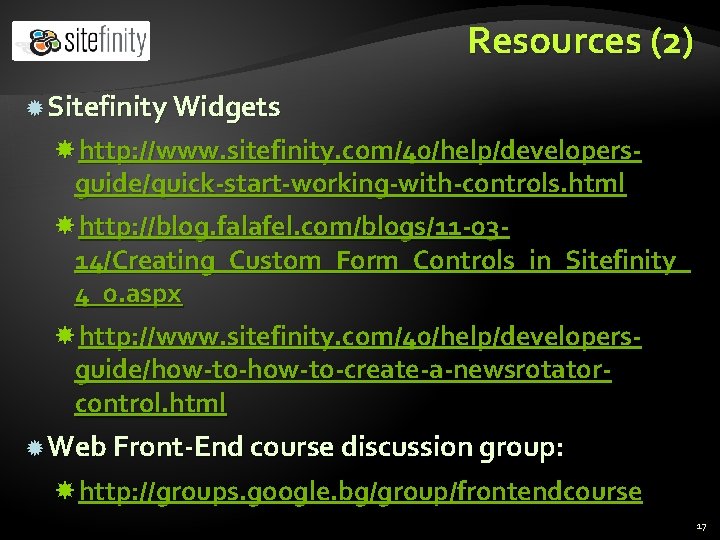 sitefinity

Resources (2)

Sitefinity Widgets

http://www.sitefinity.com/40/help/developers-guide/quick-start-working-with-controls.html

http://blog.falafel.com/blogs/11-03-14/Creating_Custom_Form_Controls_in_Sitefinity_4_0.aspx

http://www.sitefinity.com/40/help/developers-guide/how-to-how-to-create-a-newsrotator-control.html

Web Front-End course discussion group:

http://groups.google.bg/group/frontendcourse

17